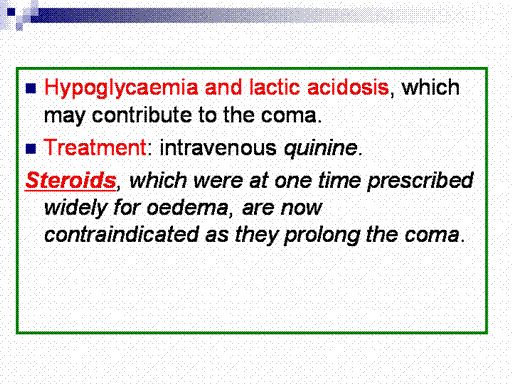 Hypoglycaemia and lactic acidosis, which may contribute to the coma.

Treatment: intravenous quinine.

Steroids, which were at one time prescribed widely for oedema, are now contraindicated as they prolong the coma.